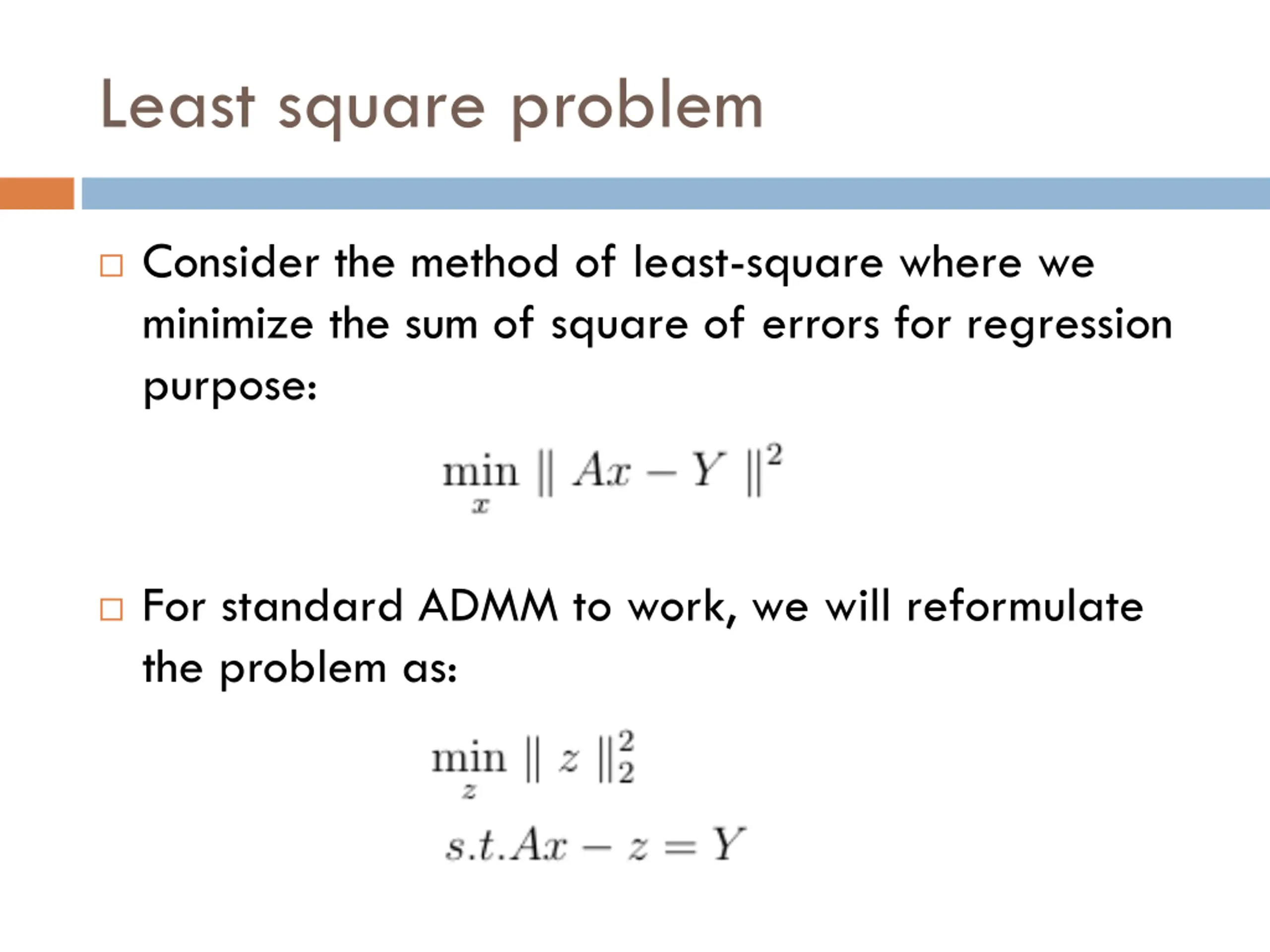 Least square problem

Consider the method of least-square where we minimize the sum of square of errors for regression purpose:

$\min_{x} \| Ax - Y \|^2$

For standard ADMM to work, we will reformulate the problem as:

$\min_{z} \| z \|_2^2$

$s.t. Ax - z = Y$